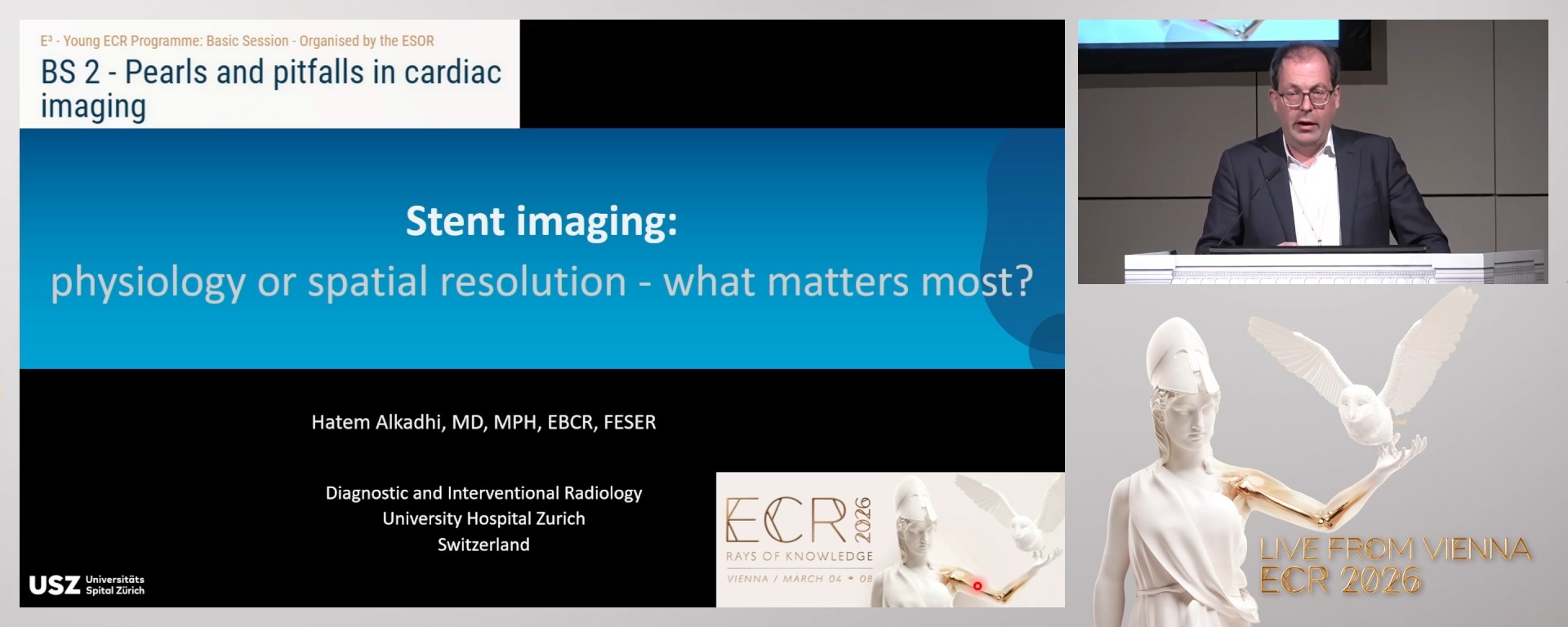 E³ - Young ECR Programme: Basic Session - Organised by the ESOR

BS 2 - Pearls and pitfalls in cardiac imaging

Stent imaging:

physiology or spatial resolution - what matters most?

Hatem Alkadhi, MD, MPH, EBCR, FESER

Diagnostic and Interventional Radiology
University Hospital Zurich
Switzerland

USZ Universitäts Spital Zürich

ECR 2026

RAYS OF KNOWLEDGE

VIENNA / MARCH 04 • 08

LIVE FROM VIENNA
ECR 2026